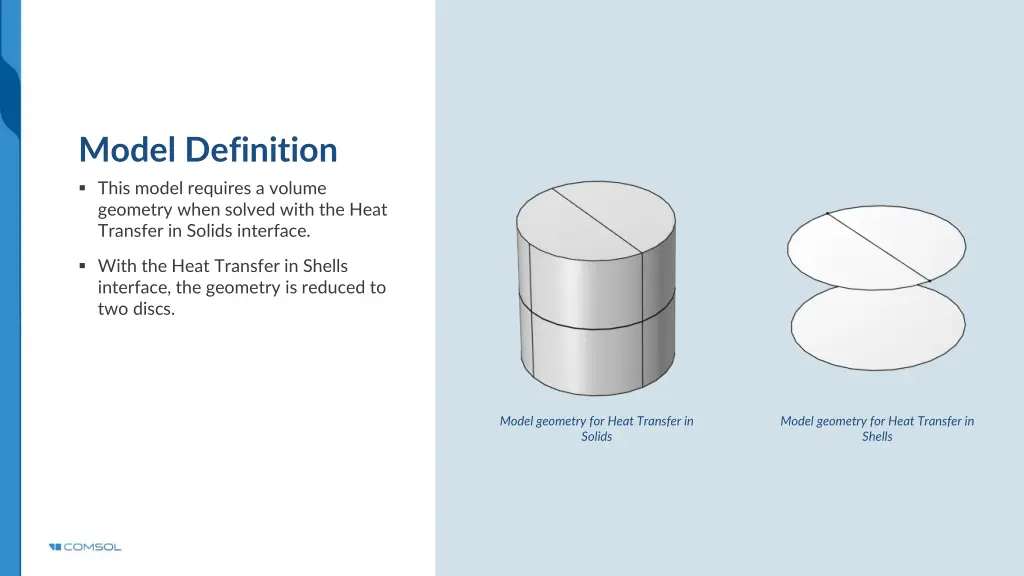 Model Definition

▪ This model requires a volume geometry when solved with the Heat Transfer in Solids interface.

▪ With the Heat Transfer in Shells interface, the geometry is reduced to two discs.

Model geometry for Heat Transfer in Solids

Model geometry for Heat Transfer in Shells

COMSOL